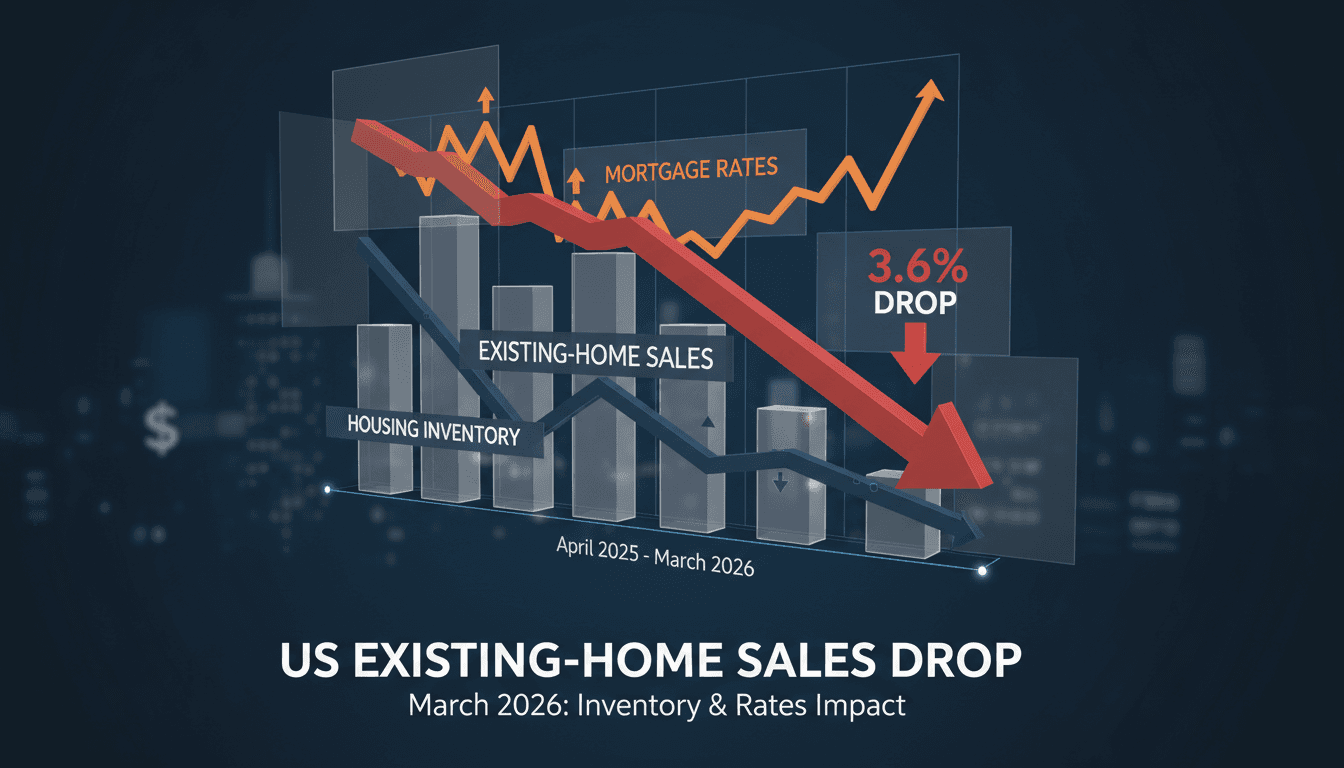 MORTGAGE RATES

3.6%
DROP

EXISTING-HOME SALES

HOUSING INVENTORY

$

April 2025 - March 2026

US EXISTING-HOME SALES DROP
March 2026: Inventory & Rates Impact